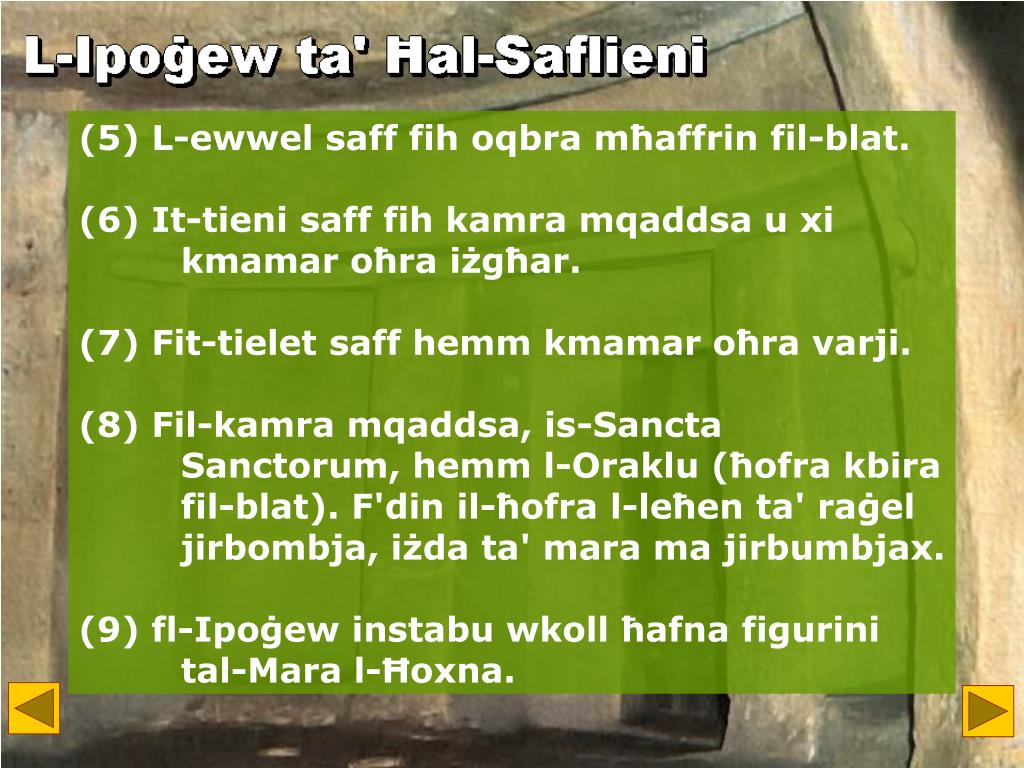 L-Ipoġew ta' Ħal-Saflieni

(5) L-ewwel saff fih oqbra mħaffrin fil-blat.

(6) It-tieni saff fih kamra mqaddsa u xi kmamar oħra iżgħar.

(7) Fit-tielet saff hemm kmamar oħra varji.

(8) Fil-kamra mqaddsa, is-Sancta Sanctorum, hemm l-Oraklu (ħofra kbira fil-blat). F'din il-ħofra l-leħen ta' raġel jirbombja, iżda ta' mara ma jirbumbjax.

(9) fl-Ipoġew instabu wkoll ħafna figurini tal-Mara l-Ħoxna.